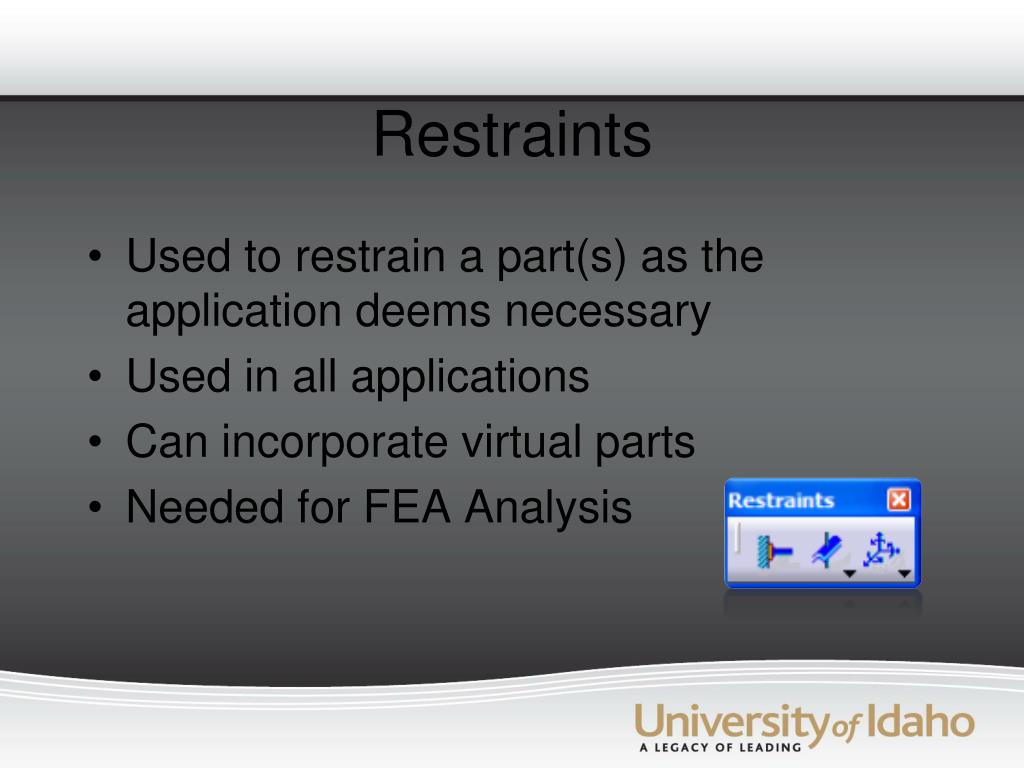 Restraints

• Used to restrain a part(s) as the application deems necessary
• Used in all applications
• Can incorporate virtual parts
• Needed for FEA Analysis

Restraints

University of Idaho
A LEGACY OF LEADING